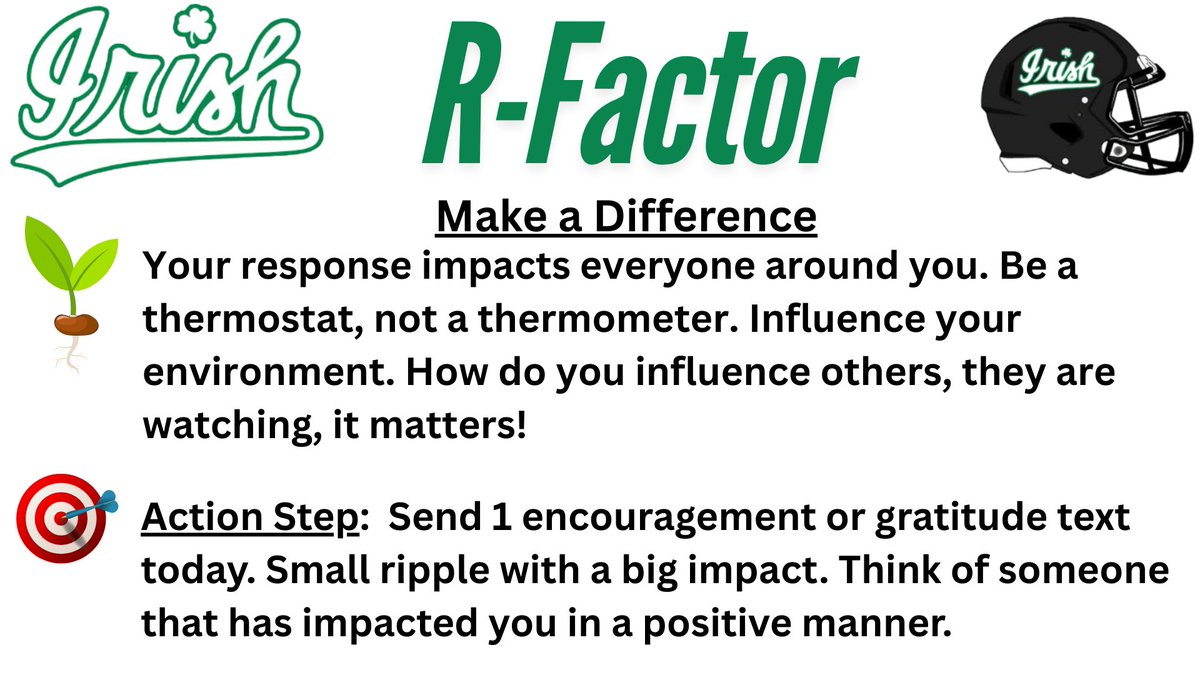 Irish

R-Factor

Irish

Make a Difference

Your response impacts everyone around you. Be a thermostat, not a thermometer. Influence your environment. How do you influence others, they are watching, it matters!

Action Step: Send 1 encouragement or gratitude text today. Small ripple with a big impact. Think of someone that has impacted you in a positive manner.